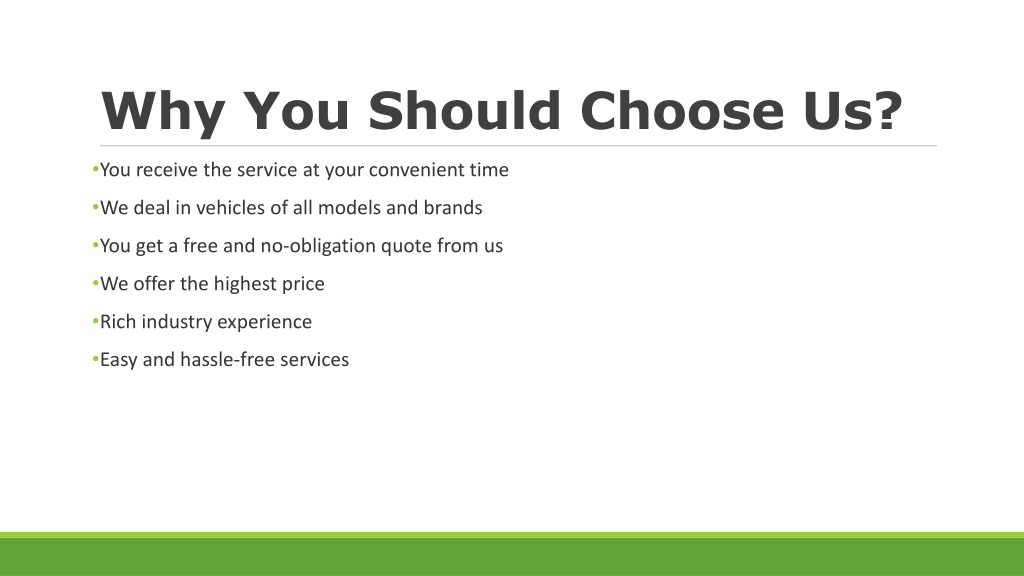 Why You Should Choose Us?

•You receive the service at your convenient time

•We deal in vehicles of all models and brands

•You get a free and no-obligation quote from us

•We offer the highest price

•Rich industry experience

•Easy and hassle-free services